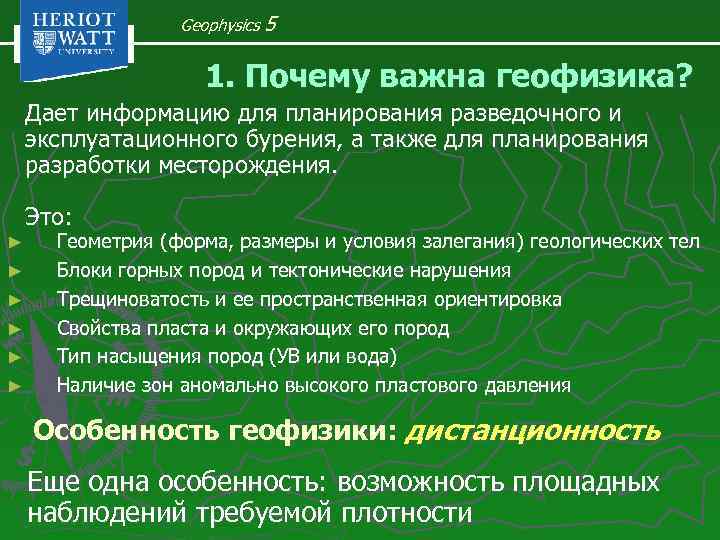 HERIOT WATT UNIVERSITY

Geophysics 5

1. Почему важна геофизика?

Дает информацию для планирования разведочного и эксплуатационного бурения, а также для планирования разработки месторождения.

Это:
► Геометрия (форма, размеры и условия залегания) геологических тел
► Блоки горных пород и тектонические нарушения
► Трещиноватость и ее пространственная ориентировка
► Свойства пласта и окружающих его пород
► Тип насыщения пород (УВ или вода)
► Наличие зон аномально высокого пластового давления

Особенность геофизики: дистанционность

Еще одна особенность: возможность площадных наблюдений требуемой плотности